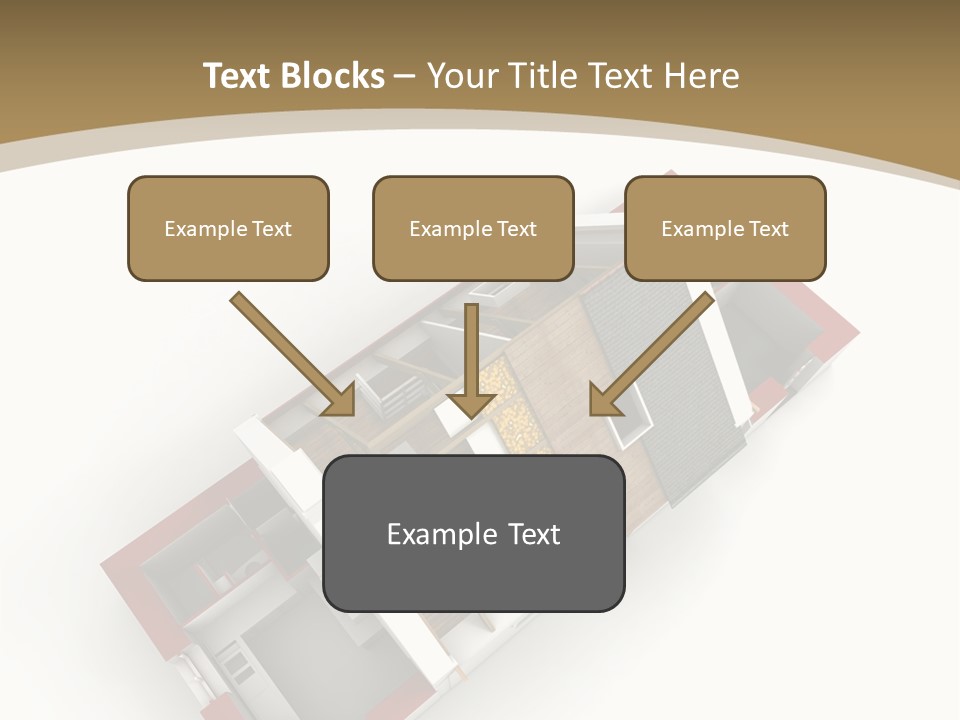 Text Blocks – Your Title Text Here

Example Text

Example Text

Example Text

Example Text